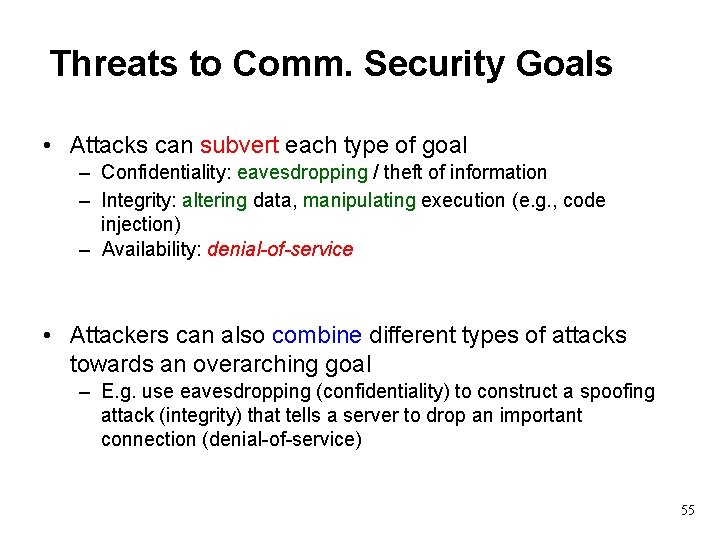 Threats to Comm. Security Goals

• Attacks can subvert each type of goal
– Confidentiality: eavesdropping / theft of information
– Integrity: altering data, manipulating execution (e.g., code injection)
– Availability: denial-of-service

• Attackers can also combine different types of attacks towards an overarching goal
– E.g. use eavesdropping (confidentiality) to construct a spoofing attack (integrity) that tells a server to drop an important connection (denial-of-service)

55